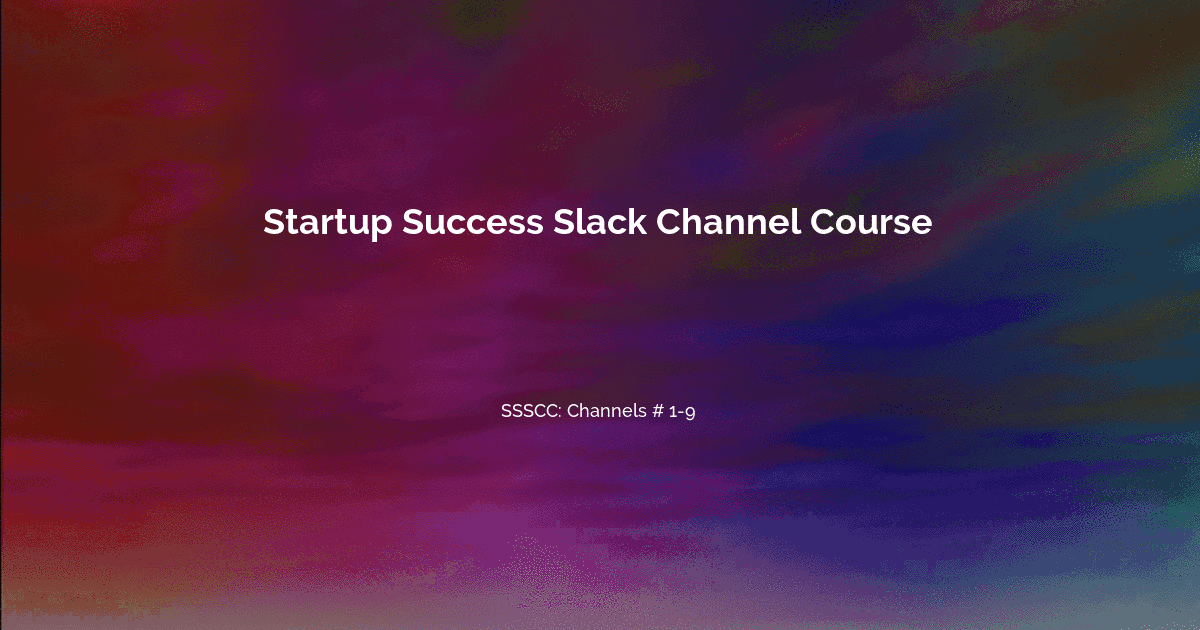 Startup Success Slack Channel Course

SSSCC: Channels # 1-9